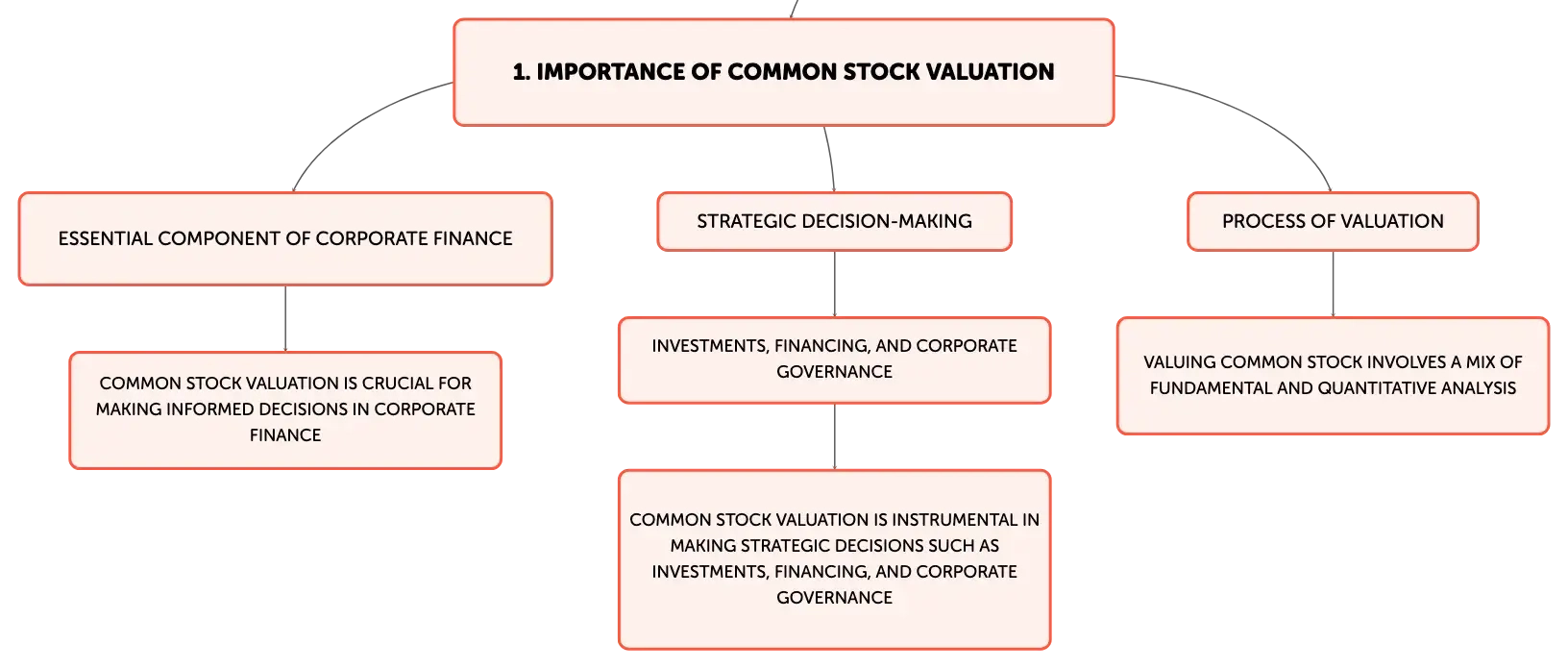 1. IMPORTANCE OF COMMON STOCK VALUATION

ESSENTIAL COMPONENT OF CORPORATE FINANCE

COMMON STOCK VALUATION IS CRUCIAL FOR MAKING INFORMED DECISIONS IN CORPORATE FINANCE

STRATEGIC DECISION-MAKING

INVESTMENTS, FINANCING, AND CORPORATE GOVERNANCE

COMMON STOCK VALUATION IS INSTRUMENTAL IN MAKING STRATEGIC DECISIONS SUCH AS INVESTMENTS, FINANCING, AND CORPORATE GOVERNANCE

PROCESS OF VALUATION

VALUING COMMON STOCK INVOLVES A MIX OF FUNDAMENTAL AND QUANTITATIVE ANALYSIS